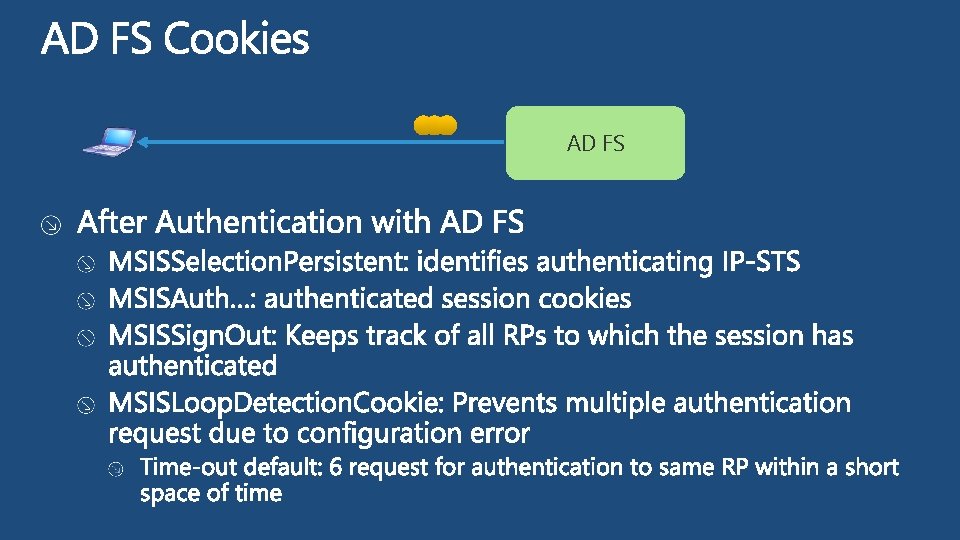 AD FS Cookies

AD FS

After Authentication with AD FS

MSISSelectionPersistent: identifies authenticating IP-STS

MSISAuth…: authenticated session cookies

MSISSignOut: Keeps track of all RPs to which the session has authenticated

MSISLoopDetectionCookie: Prevents multiple authentication request due to configuration error

Time-out default: 6 request for authentication to same RP within a short space of time